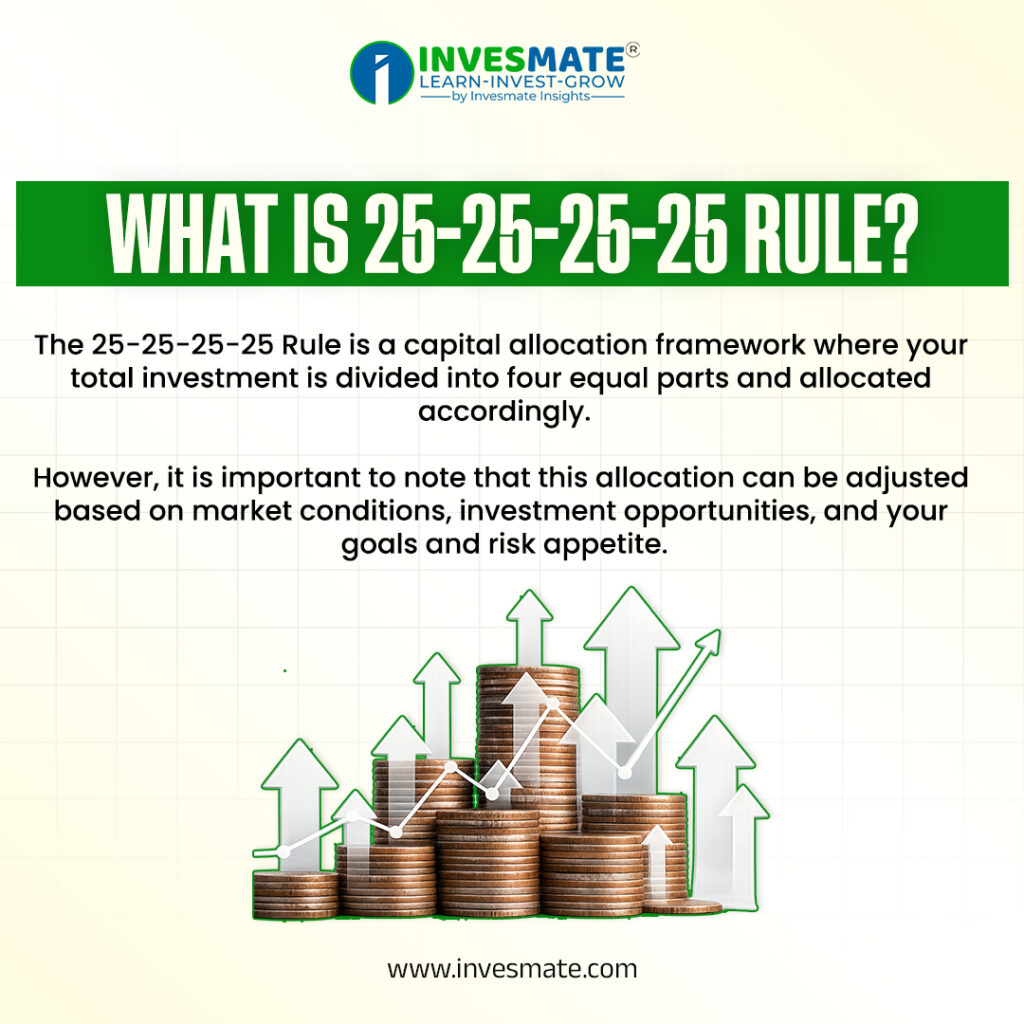 INVESMATE®
LEARN-INVEST-GROW
by Invesmate Insights

WHAT IS 25-25-25-25 RULE?

The 25-25-25-25 Rule is a capital allocation framework where your total investment is divided into four equal parts and allocated accordingly.

However, it is important to note that this allocation can be adjusted based on market conditions, investment opportunities, and your goals and risk appetite.

www.invesmate.com